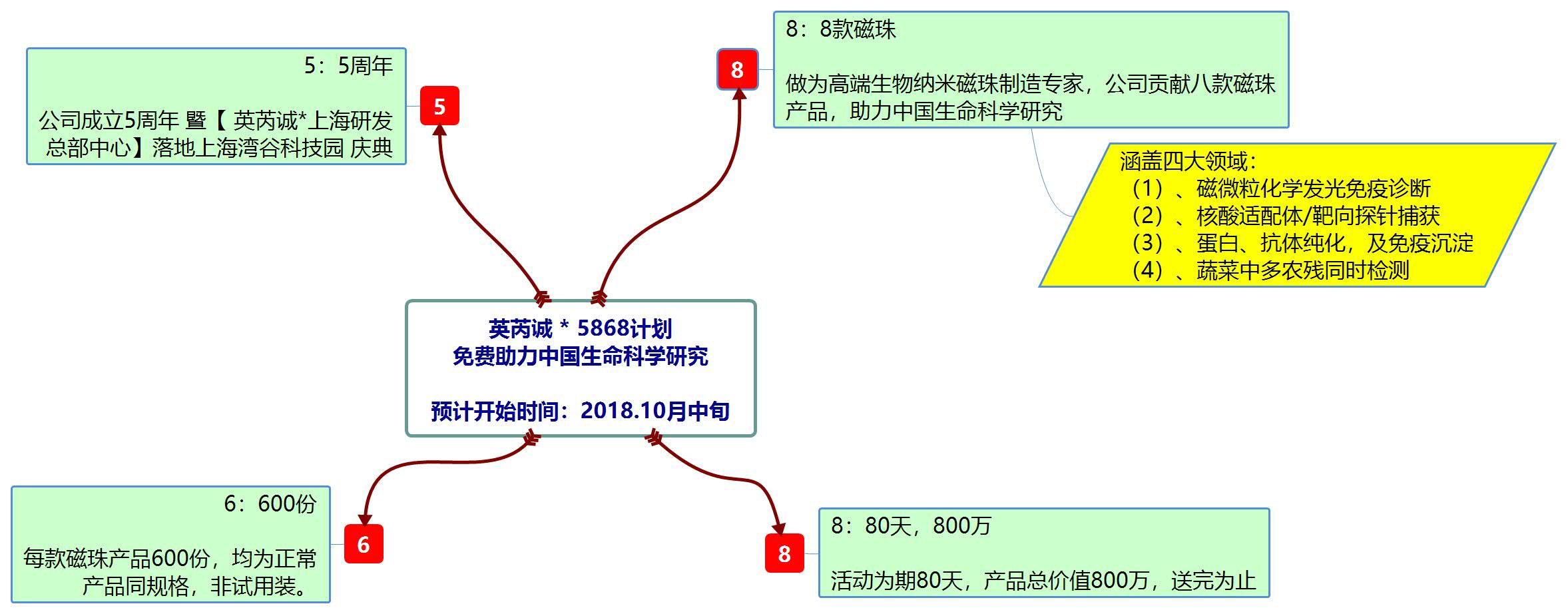 5：5周年

公司成立5周年 暨【 英芮诚*上海研发总部中心】落地上海湾谷科技园 庆典

5

8

8：8款磁珠

做为高端生物纳米磁珠制造专家，公司贡献八款磁珠产品，助力中国生命科学研究

涵盖四大领域：
（1）、磁微粒化学发光免疫诊断
（2）、核酸适配体/靶向探针捕获
（3）、蛋白、抗体纯化，及免疫沉淀
（4）、蔬菜中多农残同时检测

英芮诚 * 5868计划
免费助力中国生命科学研究

预计开始时间：2018.10月中旬

6：600份

每款磁珠产品600份，均为正常产品同规格，非试用装。

6

8

8：80天，800万

活动为期80天，产品总价值800万，送完为止